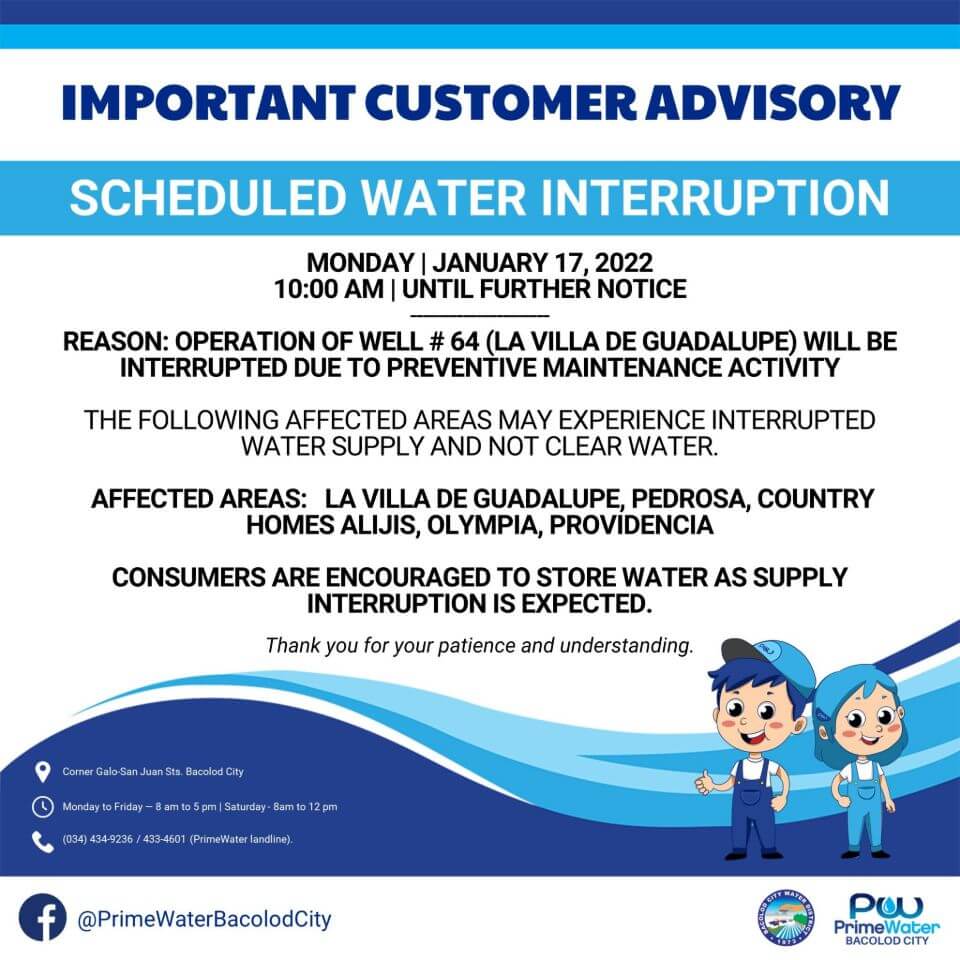 IMPORTANT CUSTOMER ADVISORY

SCHEDULED WATER INTERRUPTION

MONDAY | JANUARY 17, 2022
10:00 AM | UNTIL FURTHER NOTICE

REASON: OPERATION OF WELL # 64 (LA VILLA DE GUADALUPE) WILL BE INTERRUPTED DUE TO PREVENTIVE MAINTENANCE ACTIVITY

THE FOLLOWING AFFECTED AREAS MAY EXPERIENCE INTERRUPTED WATER SUPPLY AND NOT CLEAR WATER.

AFFECTED AREAS: LA VILLA DE GUADALUPE, PEDROSA, COUNTRY HOMES ALIJIS, OLYMPIA, PROVIDENCIA

CONSUMERS ARE ENCOURAGED TO STORE WATER AS SUPPLY INTERRUPTION IS EXPECTED.

Thank you for your patience and understanding.

Corner Galo-San Juan Sts. Bacolod City

Monday to Friday — 8 am to 5 pm | Saturday - 8am to 12 pm

(034) 434-9236 / 433-4601 (PrimeWater landline).

@PrimeWaterBacolodCity

BACOLOD CITY WATER DISTRICT

PW
PrimeWater
BACOLOD CITY